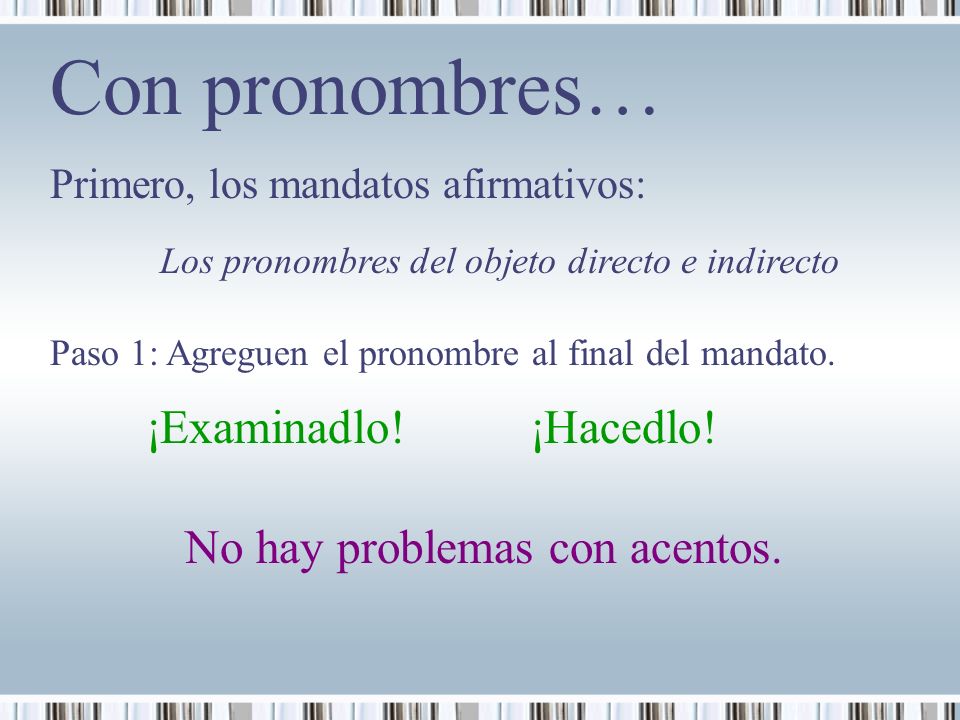 Con pronombres…

Primero, los mandatos afirmativos:

Los pronombres del objeto directo e indirecto

Paso 1: Agreguen el pronombre al final del mandato.

¡Examinadlo!

¡Hacedlo!

No hay problemas con acentos.